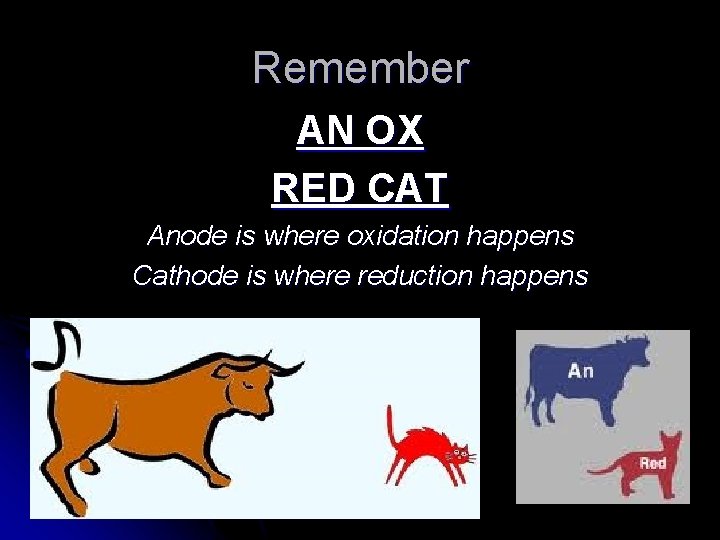 Remember

AN OX

RED CAT

Anode is where oxidation happens
Cathode is where reduction happens

An

Red